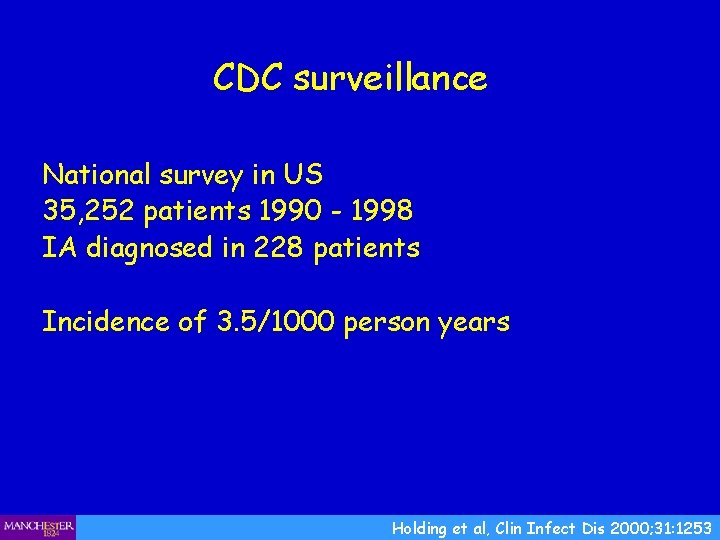 CDC surveillance

National survey in US
35,252 patients 1990 - 1998
IA diagnosed in 228 patients

Incidence of 3.5/1000 person years

MANCHESTER 1824

Holding et al, Clin Infect Dis 2000;31:1253